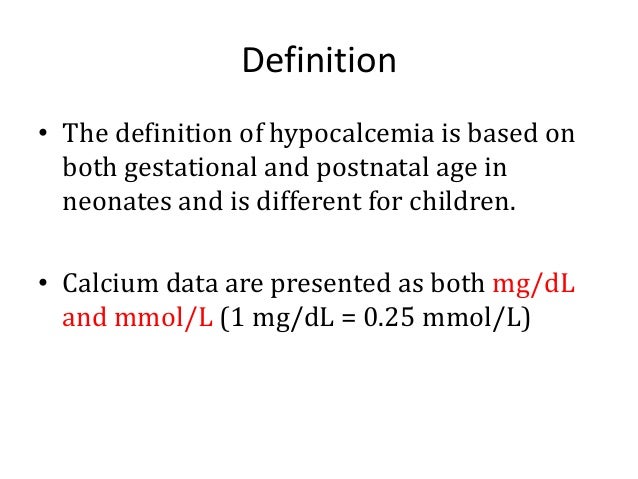 Definition

• The definition of hypocalcemia is based on both gestational and postnatal age in neonates and is different for children.

• Calcium data are presented as both mg/dL and mmol/L (1 mg/dL = 0.25 mmol/L)